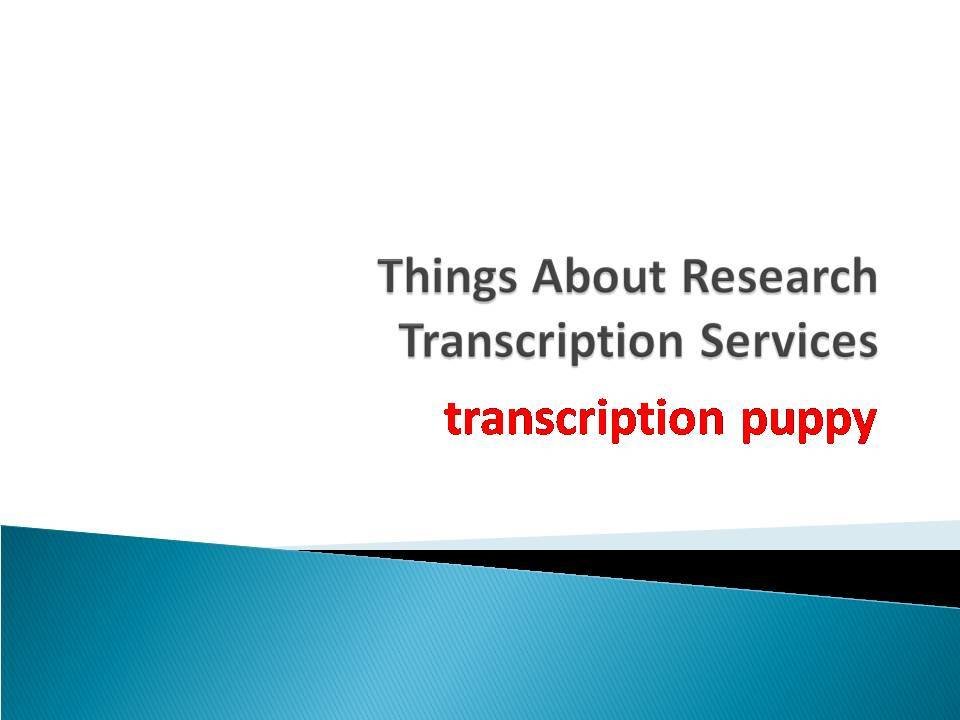 Things About Research Transcription Services

transcription puppy